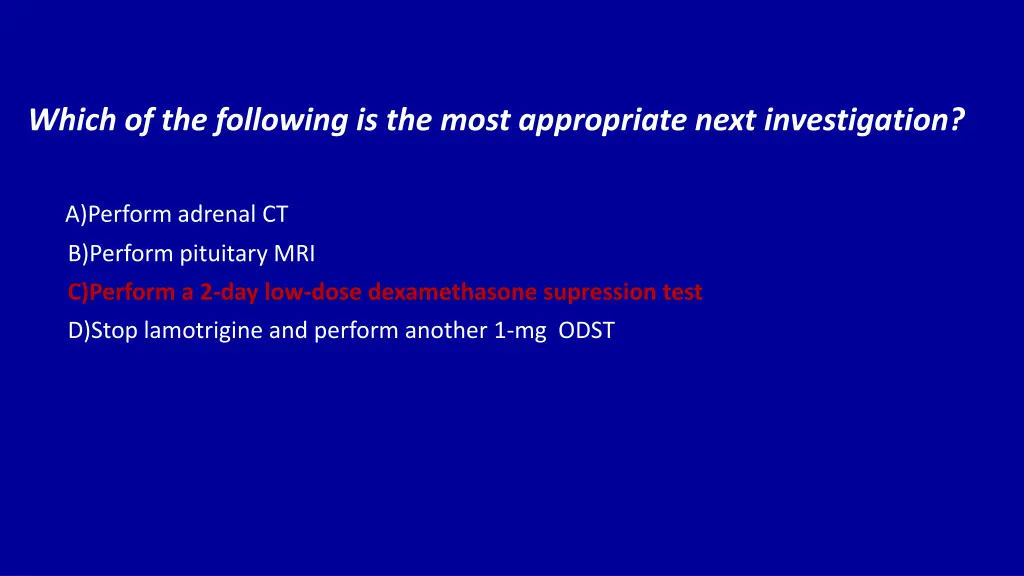 Which of the following is the most appropriate next investigation?

A)Perform adrenal CT
B)Perform pituitary MRI
C)Perform a 2-day low-dose dexamethasone supression test
D)Stop lamotrigine and perform another 1-mg ODST